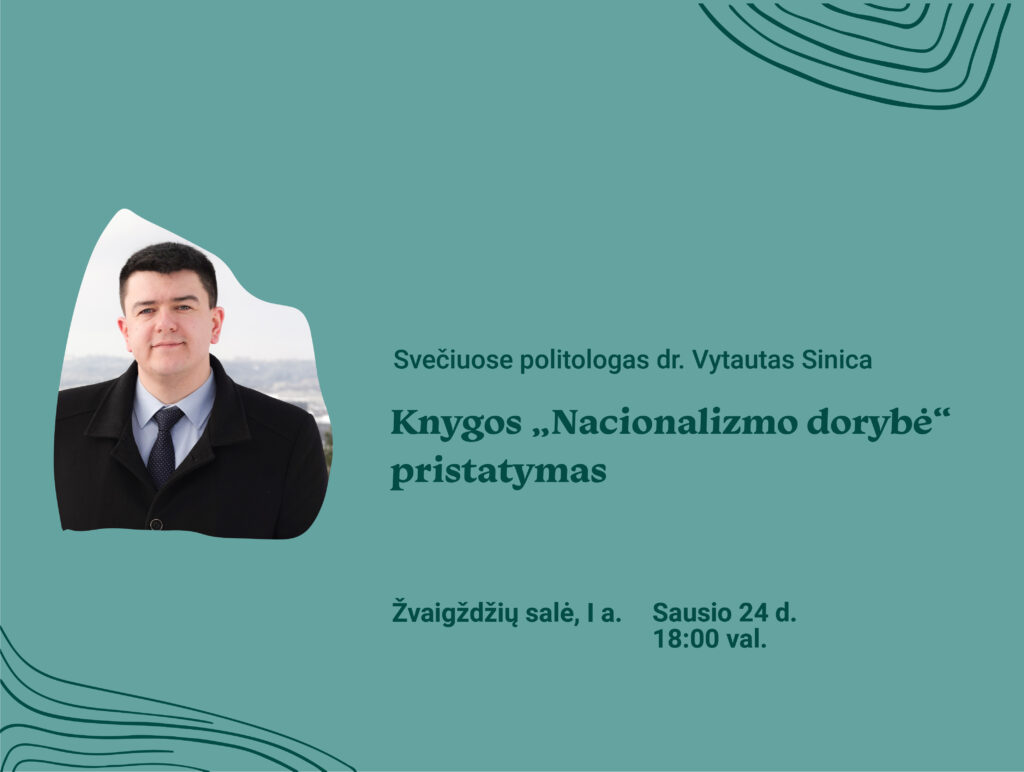 Svečiuose politologas dr. Vytautas Sinica

Knygos „Nacionalizmo dorybė“ pristatymas

Žvaigždžių salė, I a.

Sausio 24 d.
18:00 val.